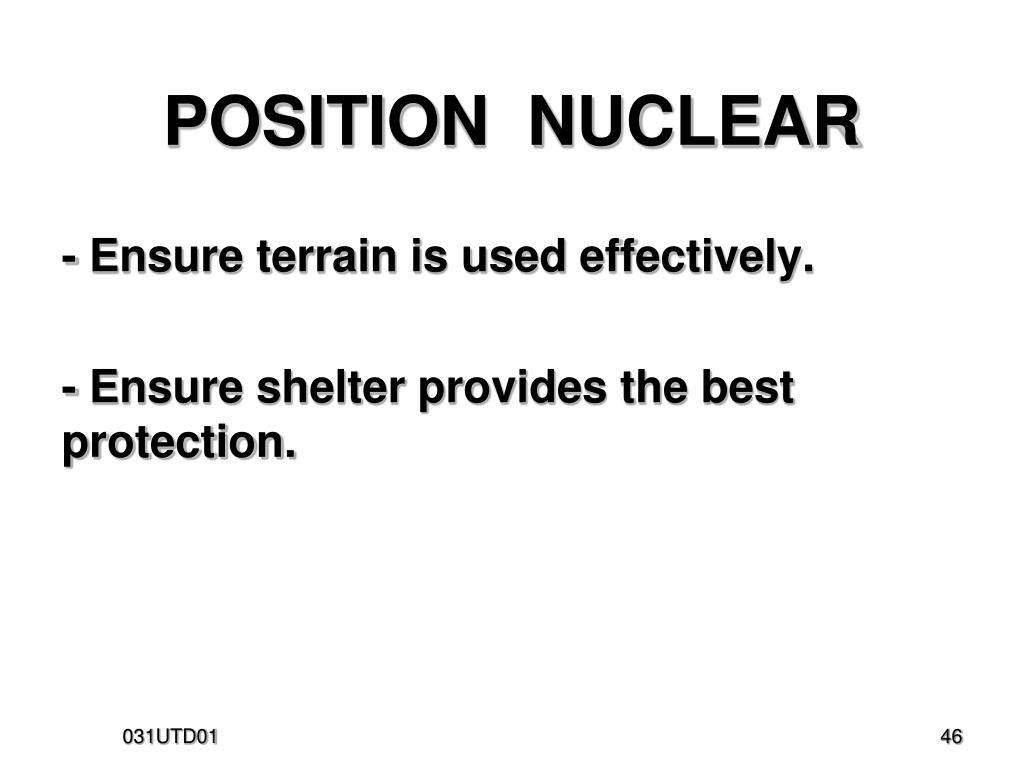 POSITION NUCLEAR

- Ensure terrain is used effectively.

- Ensure shelter provides the best protection.

031UTD01

46